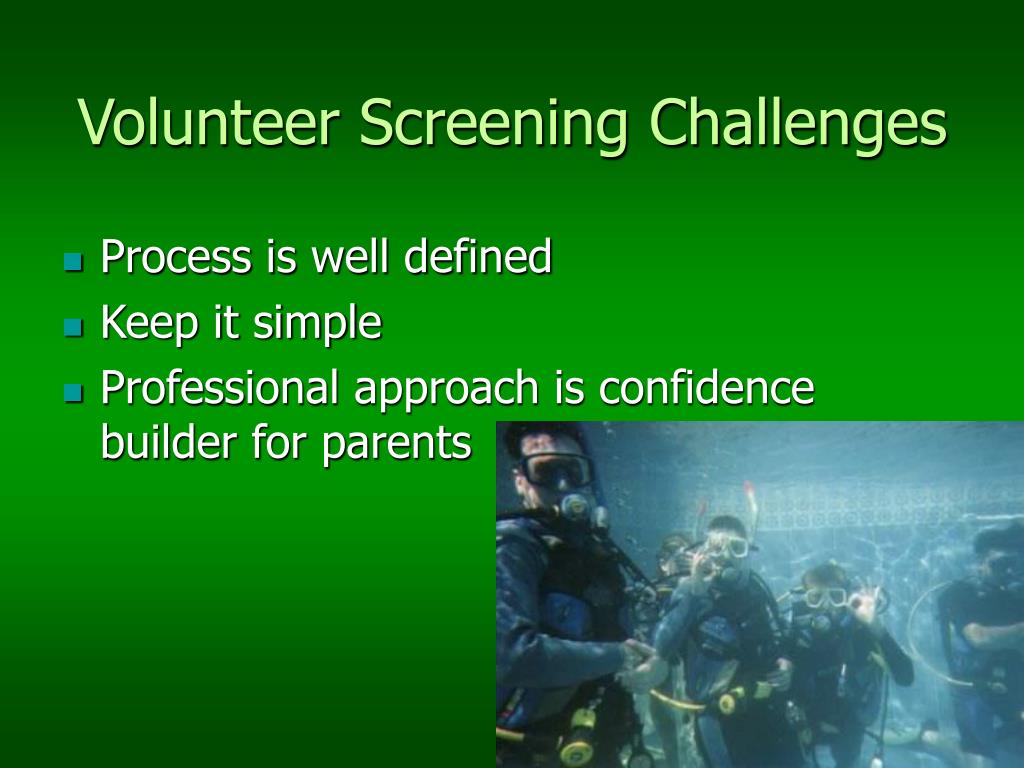 Volunteer Screening Challenges

- Process is well defined
- Keep it simple
- Professional approach is confidence builder for parents